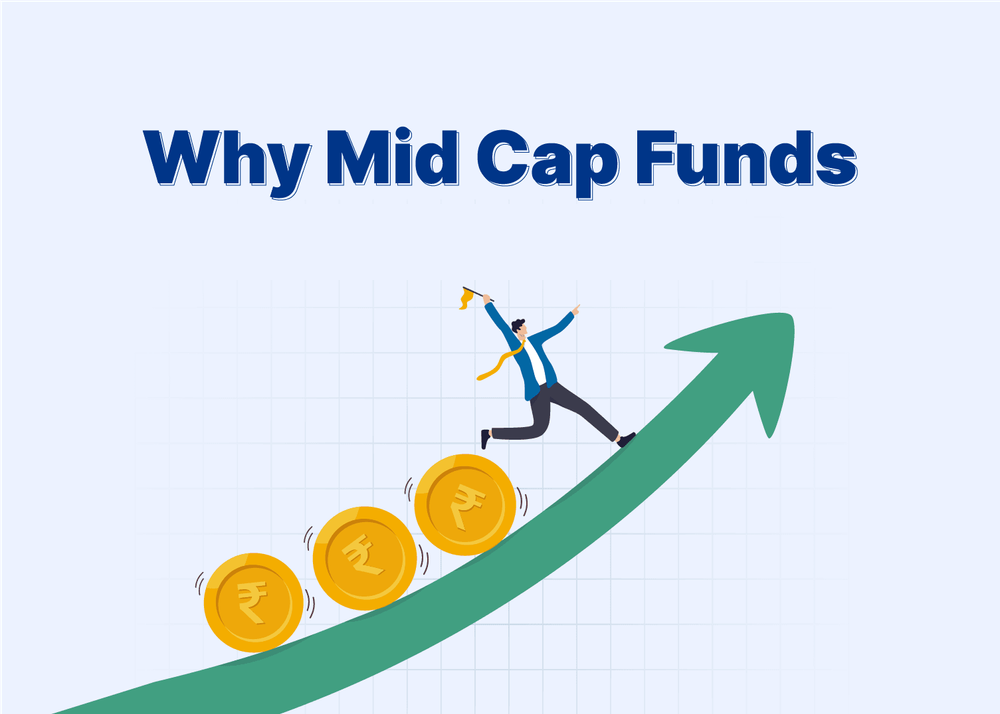 Why Mid Cap Funds

₹ ₹ ₹